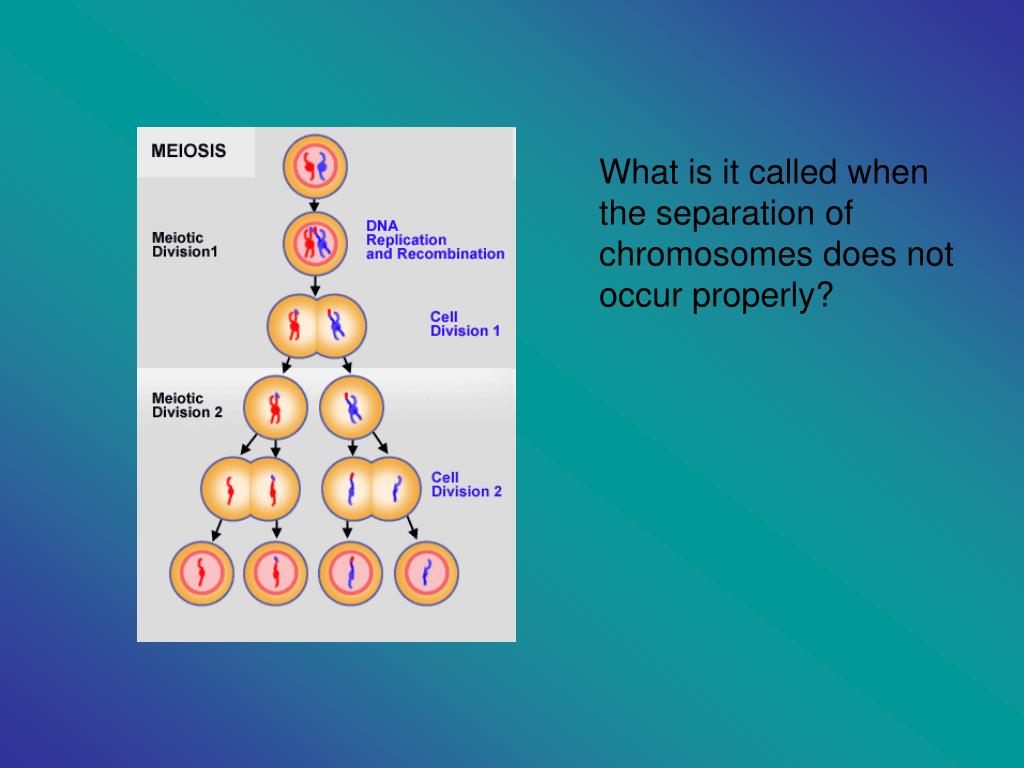 MEIOSIS

Meiotic Division1

DNA Replication and Recombination

Cell Division 1

Meiotic Division 2

Cell Division 2

What is it called when the separation of chromosomes does not occur properly?